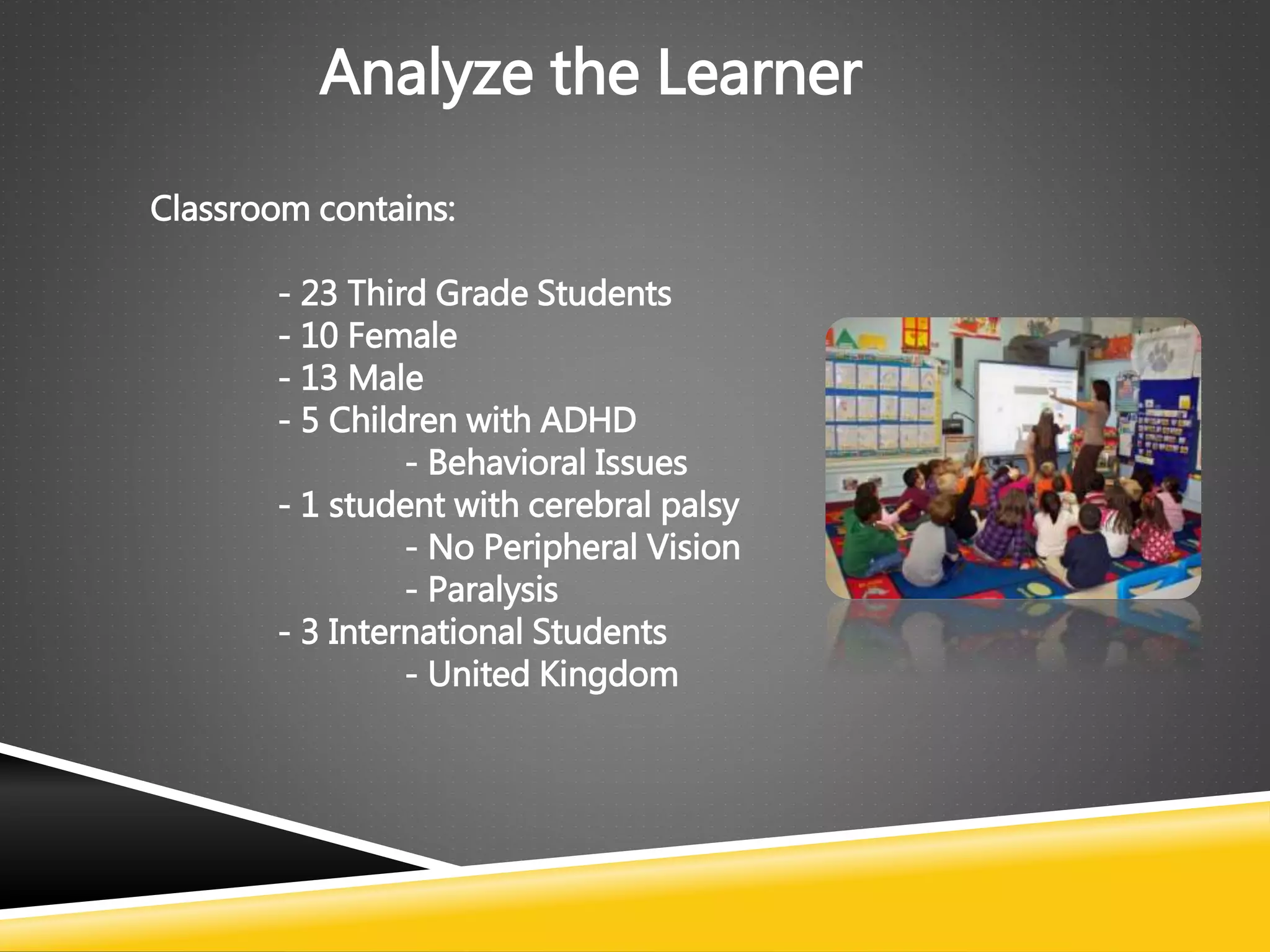 Analyze the Learner

Classroom contains:

- 23 Third Grade Students
- 10 Female
- 13 Male
- 5 Children with ADHD
- Behavioral Issues
- 1 student with cerebral palsy
- No Peripheral Vision
- Paralysis
- 3 International Students
- United Kingdom